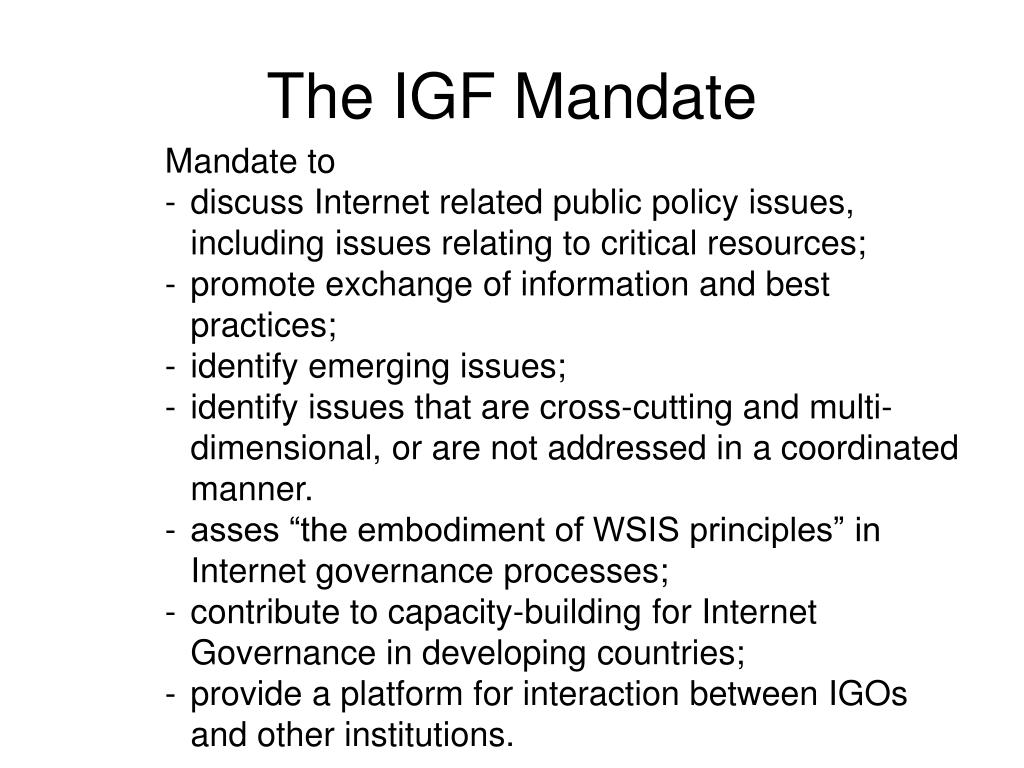 The IGF Mandate

Mandate to
- discuss Internet related public policy issues, including issues relating to critical resources;
- promote exchange of information and best practices;
- identify emerging issues;
- identify issues that are cross-cutting and multi-dimensional, or are not addressed in a coordinated manner.
- asses “the embodiment of WSIS principles” in Internet governance processes;
- contribute to capacity-building for Internet Governance in developing countries;
- provide a platform for interaction between IGOs and other institutions.